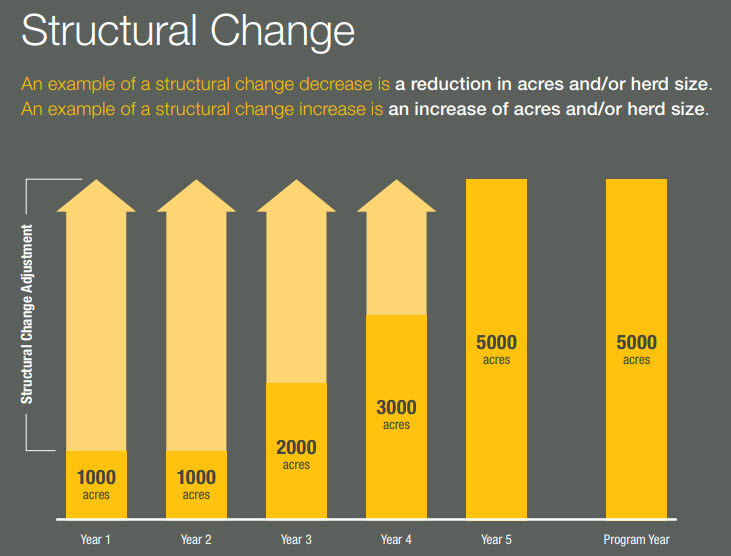 Structural Change

An example of a structural change decrease is a reduction in acres and/or herd size.
An example of a structural change increase is an increase of acres and/or herd size.

Structural Change Adjustment

1000 acres

1000 acres

2000 acres

3000 acres

5000 acres

5000 acres

Year 1

Year 2

Year 3

Year 4

Year 5

Program Year